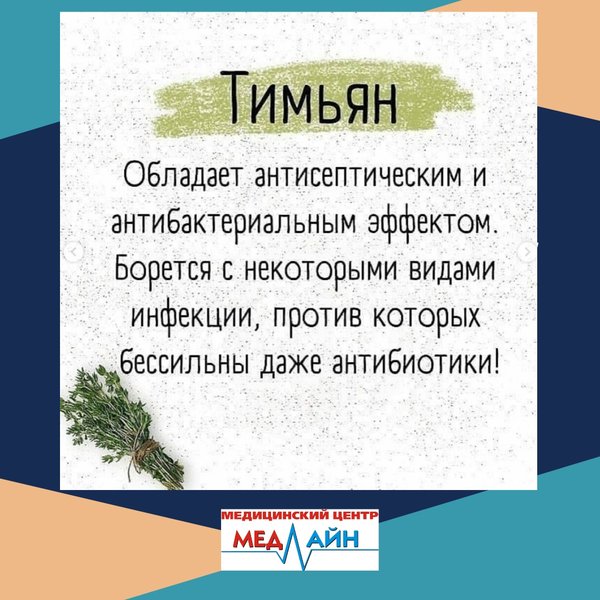 Тимьян

Обладает антисептическим и антибактериальным эффектом. Борется с некоторыми видами инфекции, против которых бессильны даже антибиотики!

МЕДИЦИНСКИЙ ЦЕНТР
МЕДЛАЙН